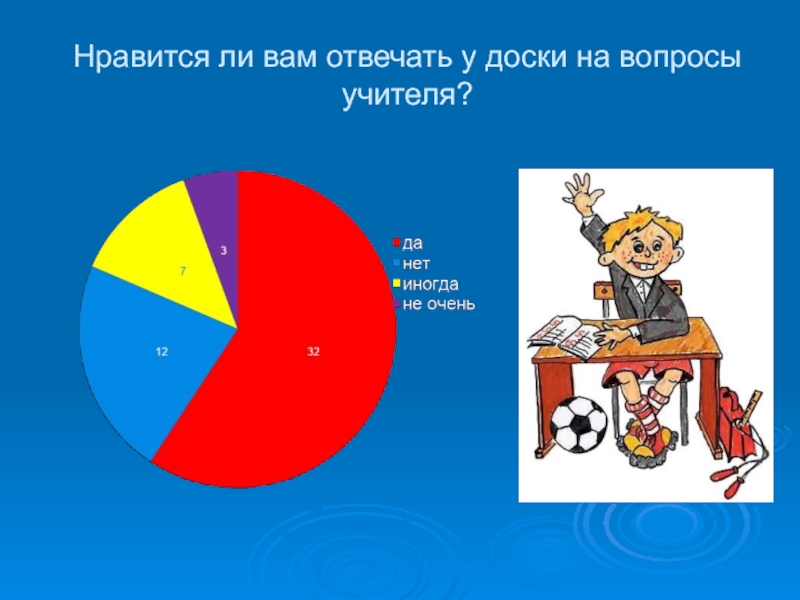 Нравится ли вам отвечать у доски на вопросы учителя?

3
7
12
32

да
нет
иногда
не очень